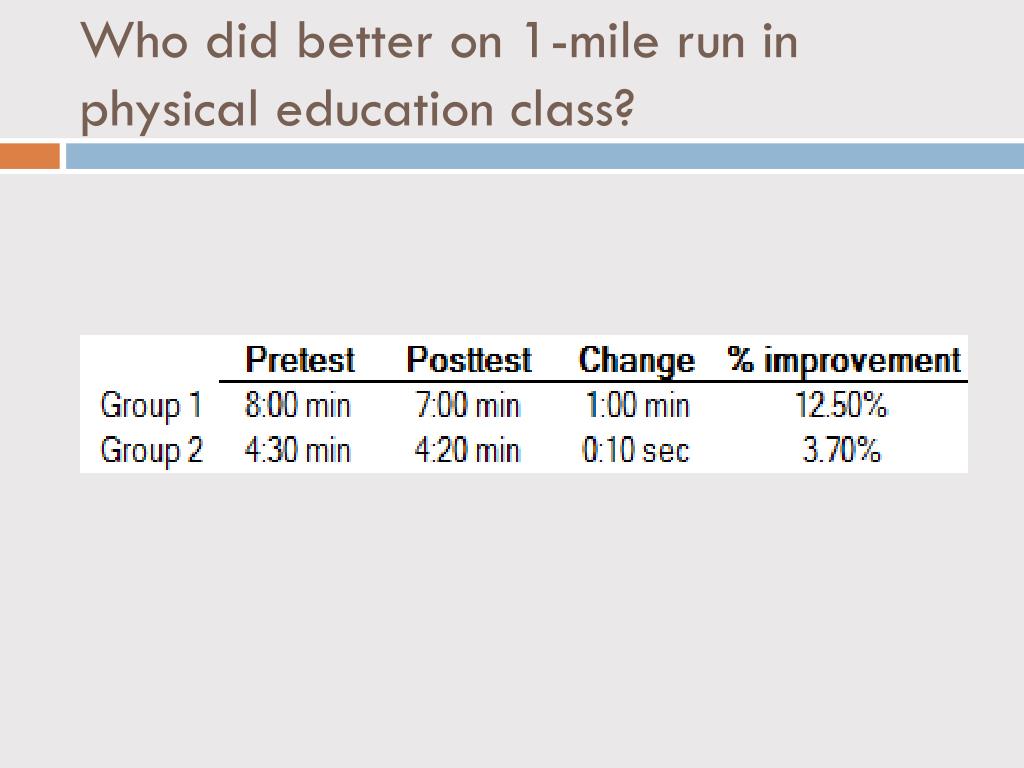 Who did better on 1-mile run in physical education class?

| | Pretest | Posttest | Change | % improvement |
|---|---|---|---|---|
| Group 1 | 8:00 min | 7:00 min | 1:00 min | 12.50% |
| Group 2 | 4:30 min | 4:20 min | 0:10 sec | 3.70% |